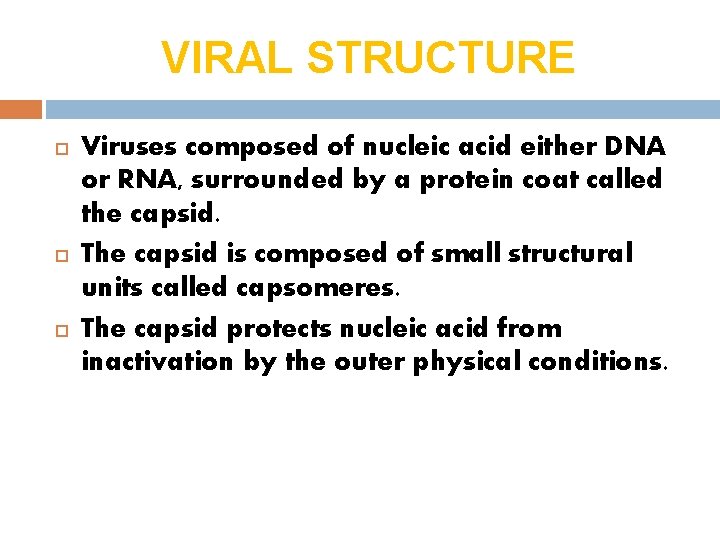 VIRAL STRUCTURE

Viruses composed of nucleic acid either DNA or RNA, surrounded by a protein coat called the capsid.

The capsid is composed of small structural units called capsomeres.

The capsid protects nucleic acid from inactivation by the outer physical conditions.